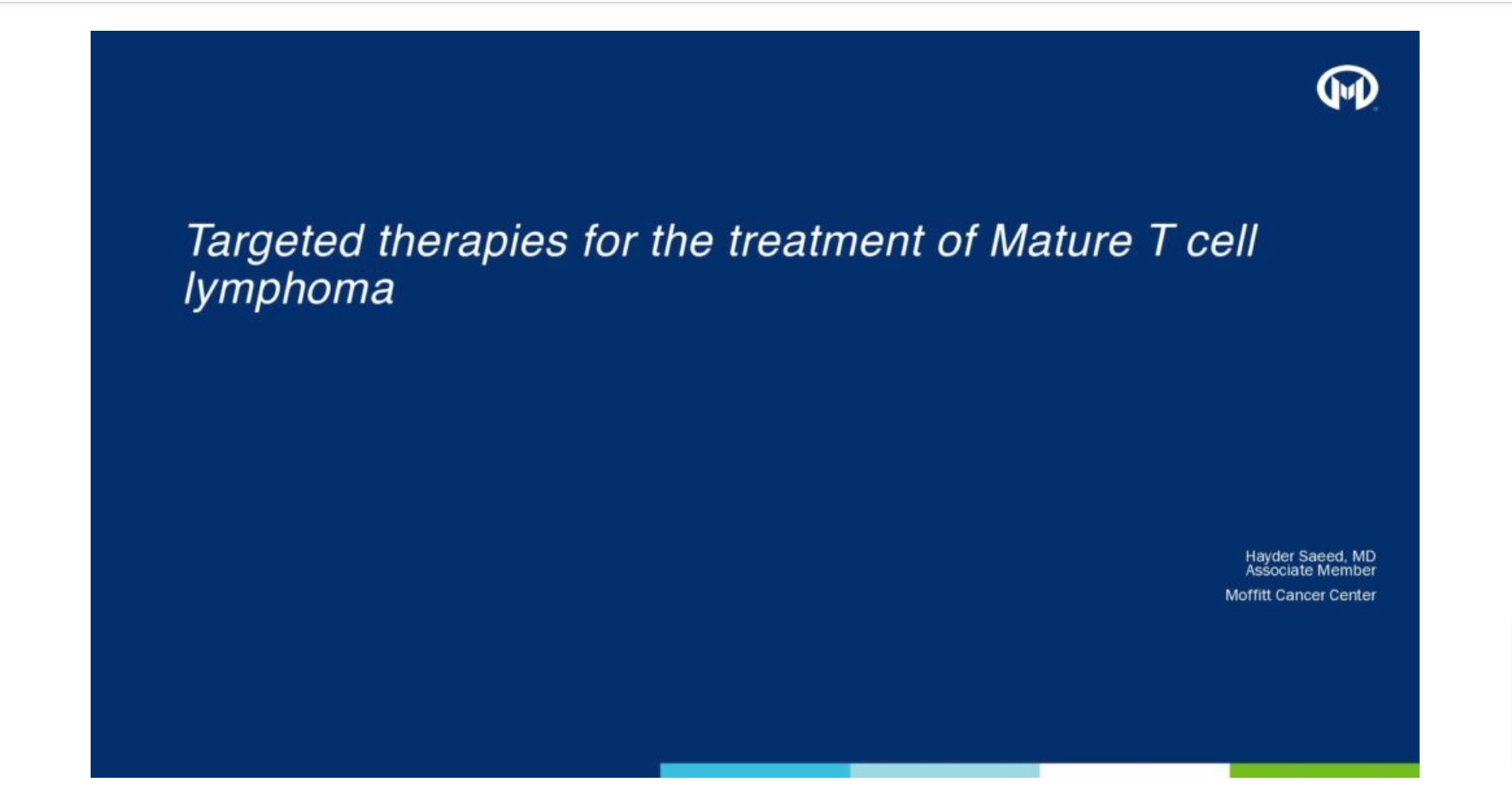 Targeted therapies for the treatment of Mature T cell lymphoma

Hayder Saeed, MD
Associate Member

Moffitt Cancer Center